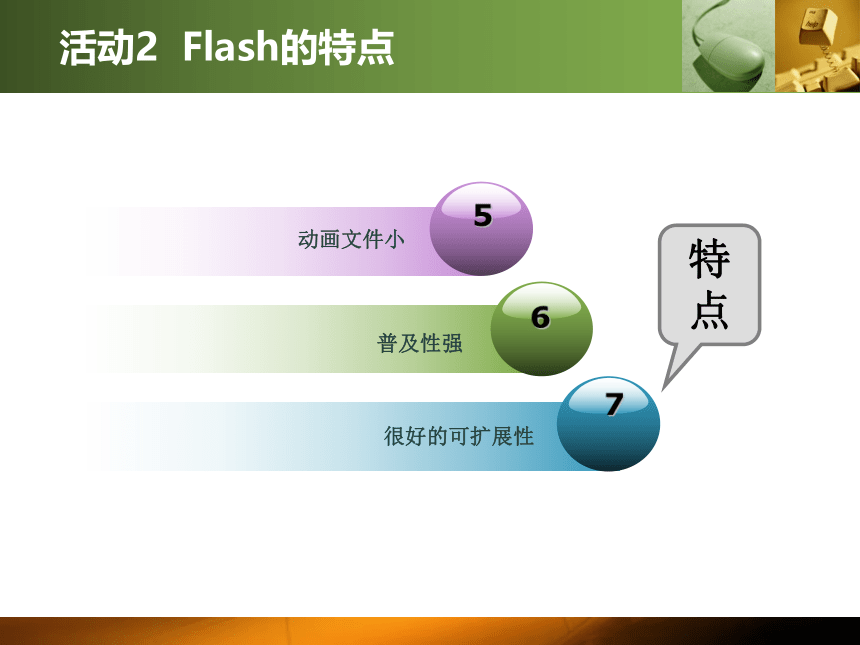 活动2 Flash的特点

动画文件小 5

普及性强 6

很好的可扩展性 7

特点